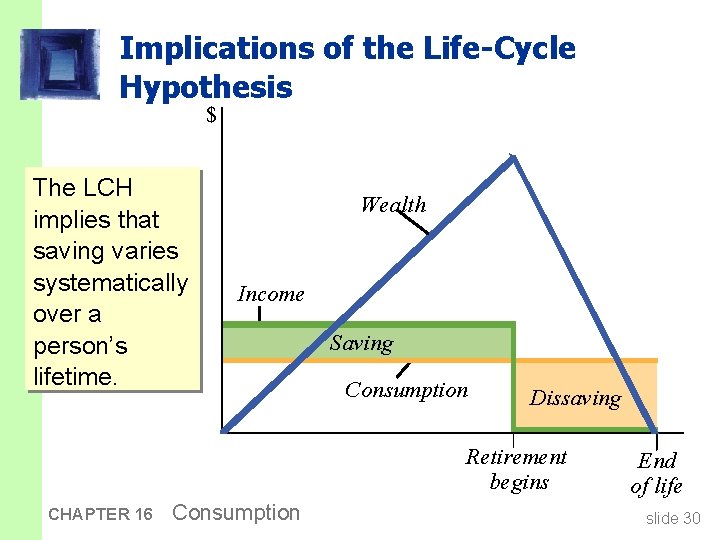 Implications of the Life-Cycle Hypothesis

The LCH implies that saving varies systematically over a person's lifetime.

$

Wealth

Income

Saving

Consumption

Dissaving

Retirement begins

End of life

CHAPTER 16 Consumption

slide 30